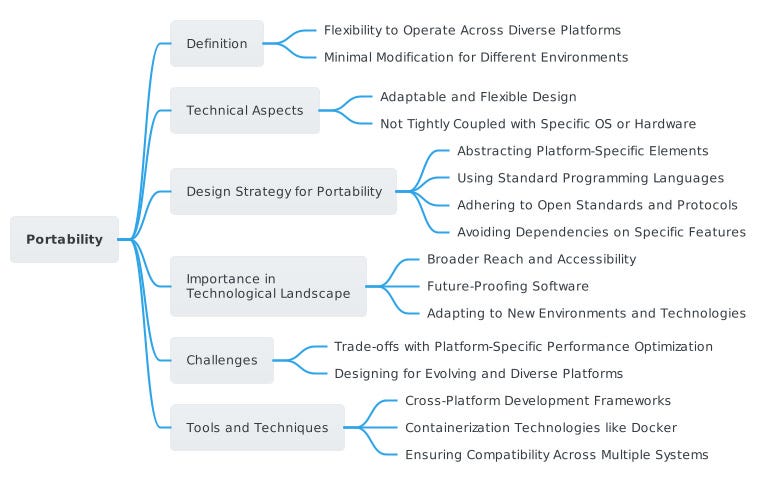 Portability

Definition
Flexibility to Operate Across Diverse Platforms
Minimal Modification for Different Environments

Technical Aspects
Adaptable and Flexible Design
Not Tightly Coupled with Specific OS or Hardware

Design Strategy for Portability
Abstracting Platform-Specific Elements
Using Standard Programming Languages
Adhering to Open Standards and Protocols
Avoiding Dependencies on Specific Features

Importance in Technological Landscape
Broader Reach and Accessibility
Future-Proofing Software
Adapting to New Environments and Technologies

Challenges
Trade-offs with Platform-Specific Performance Optimization
Designing for Evolving and Diverse Platforms

Tools and Techniques
Cross-Platform Development Frameworks
Containerization Technologies like Docker
Ensuring Compatibility Across Multiple Systems